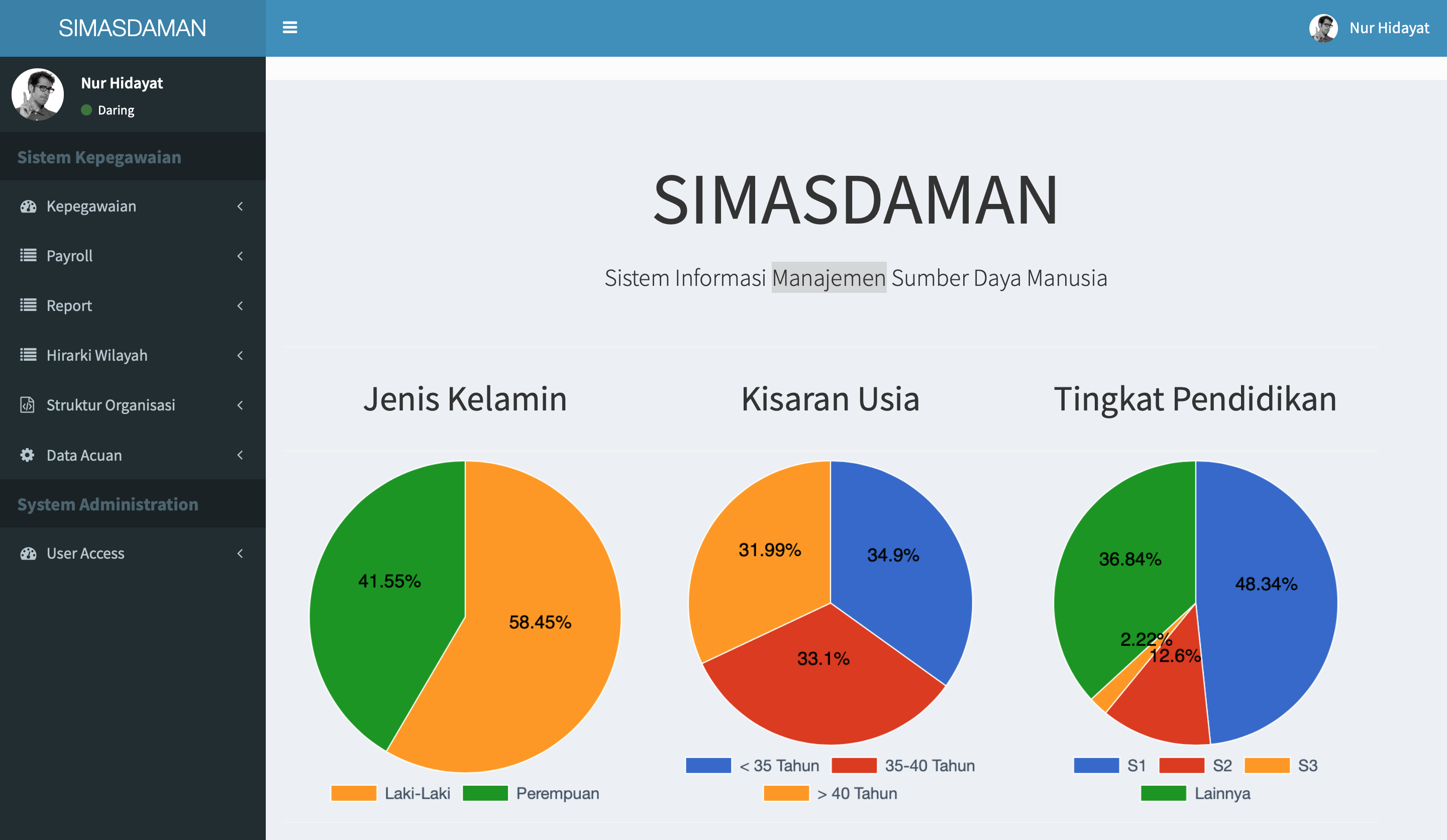 SIMASDAMAN

Nur Hidayat

Nur Hidayat
Daring

Sistem Kepegawaian

Kepegawaian
Payroll
Report
Hirarki Wilayah
Struktur Organisasi
Data Acuan

System Administration

User Access

SIMASDAMAN

Sistem Informasi Manajemen Sumber Daya Manusia

Jenis Kelamin

41.55%
58.45%

Laki-Laki Perempuan

Kisaran Usia

31.99%
34.9%
33.1%

< 35 Tahun 35-40 Tahun
> 40 Tahun

Tingkat Pendidikan

36.84%
48.34%
2.22%
12.6%

S1 S2 S3
Lainnya